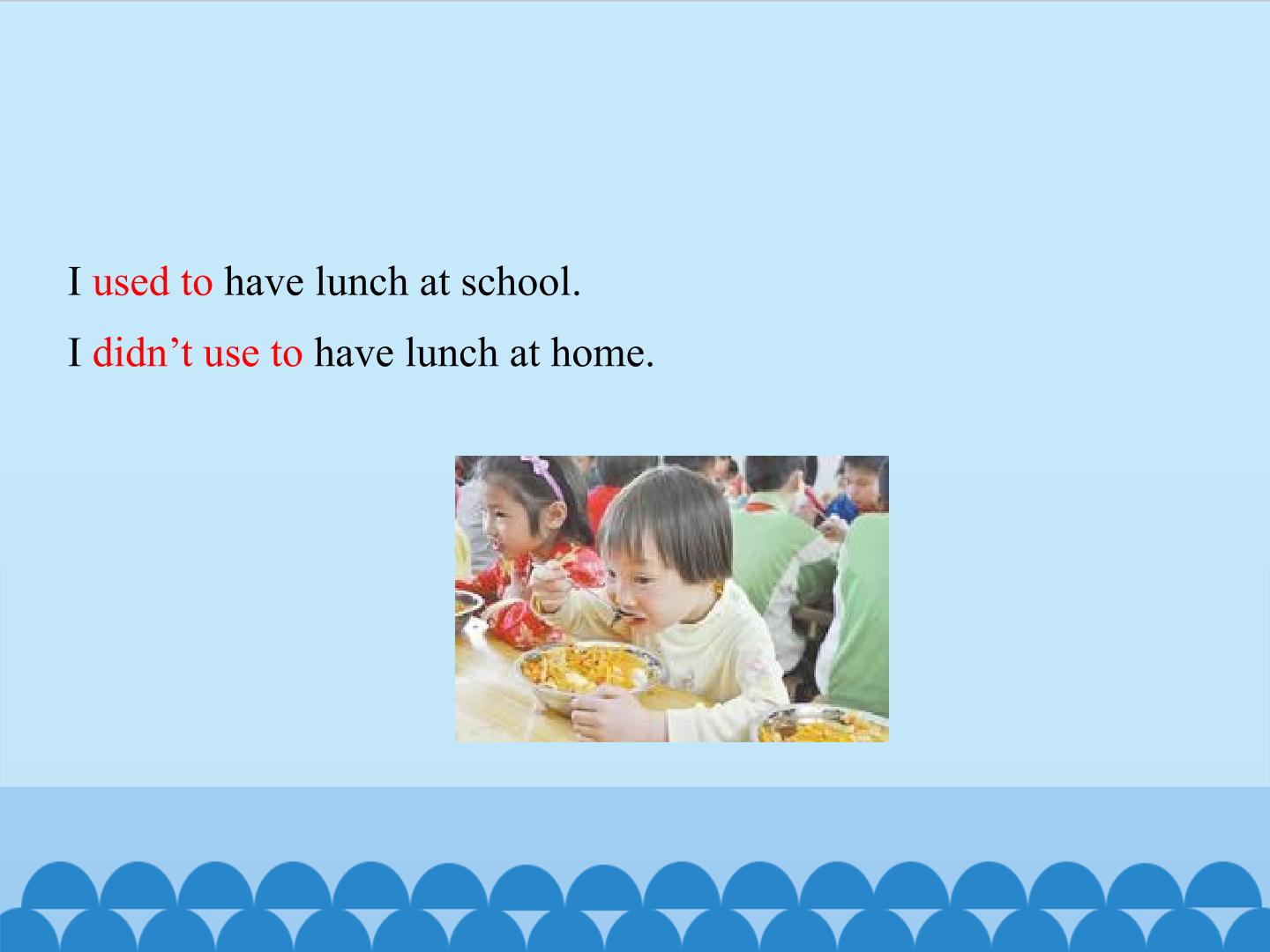 I used to have lunch at school.

I didn't use to have lunch at home.